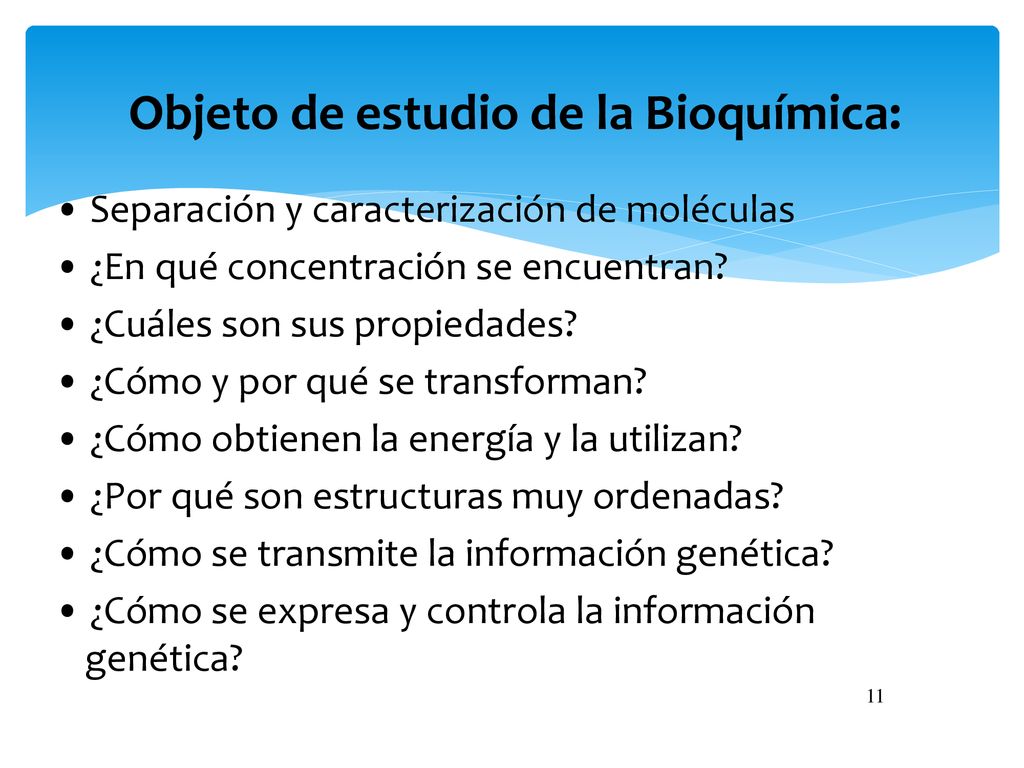 Objeto de estudio de la Bioquímica:

• Separación y caracterización de moléculas
• ¿En qué concentración se encuentran?
• ¿Cuáles son sus propiedades?
• ¿Cómo y por qué se transforman?
• ¿Cómo obtienen la energía y la utilizan?
• ¿Por qué son estructuras muy ordenadas?
• ¿Cómo se transmite la información genética?
• ¿Cómo se expresa y controla la información genética?

11